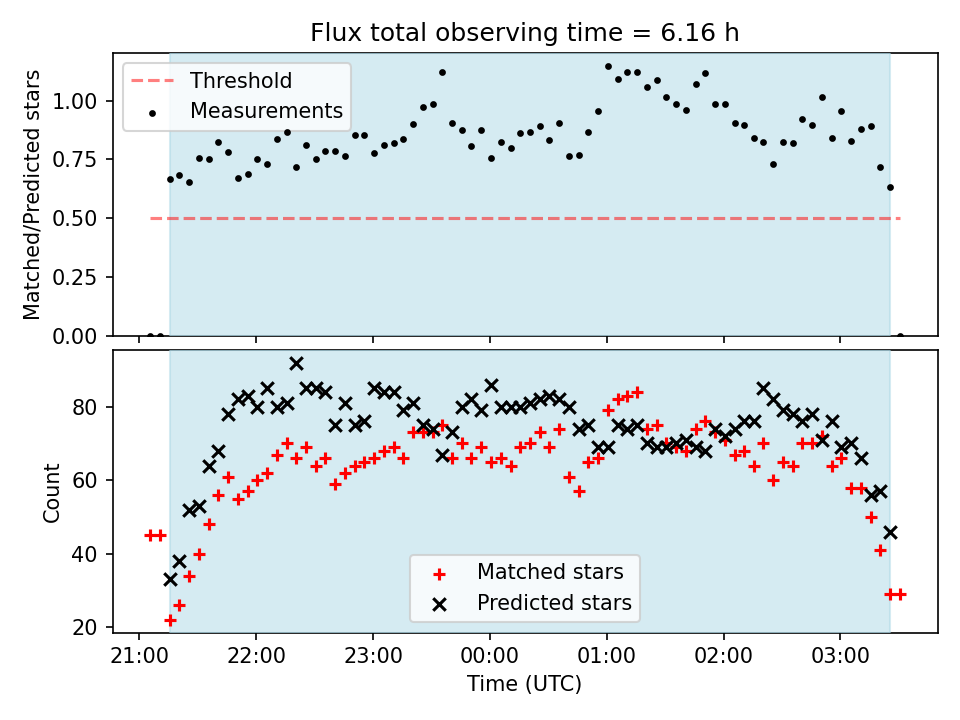 Flux total observing time = 6.16 h

Threshold
Measurements

Matched/Predicted stars

1.00
0.75
0.50
0.25
0.00

Count

80
60
40
20

Matched stars
Predicted stars

21:00
22:00
23:00
00:00
01:00
02:00
03:00

Time (UTC)